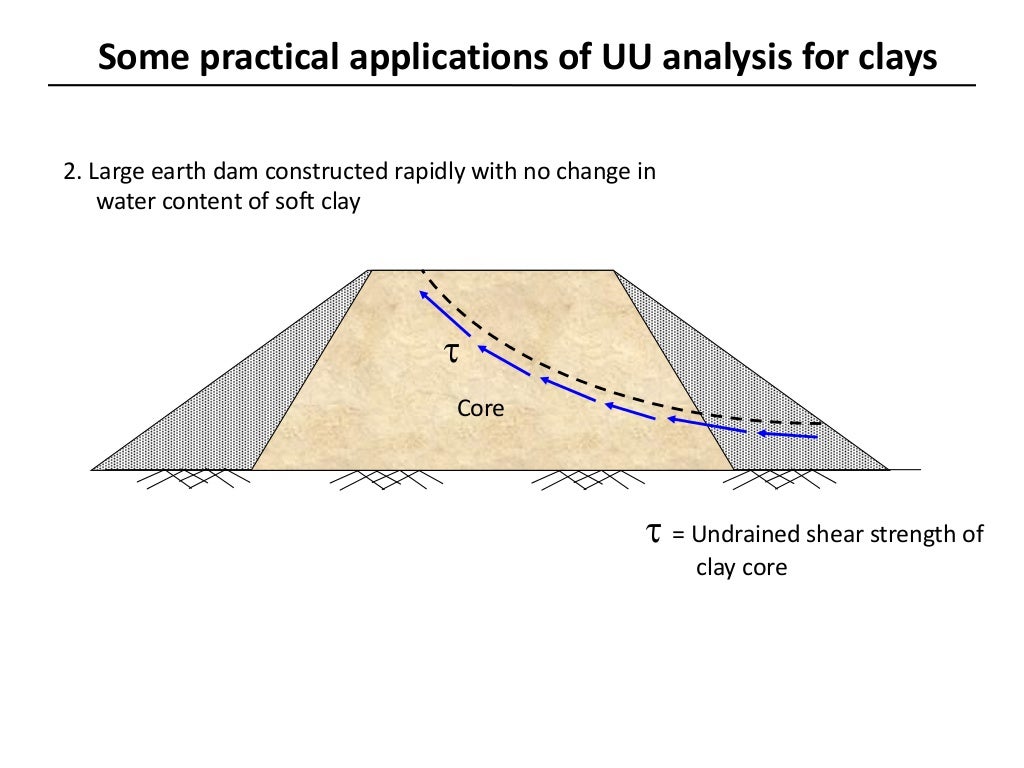 Some practical applications of UU analysis for clays

2. Large earth dam constructed rapidly with no change in water content of soft clay

$\tau$

Core

$\tau$ = Undrained shear strength of clay core